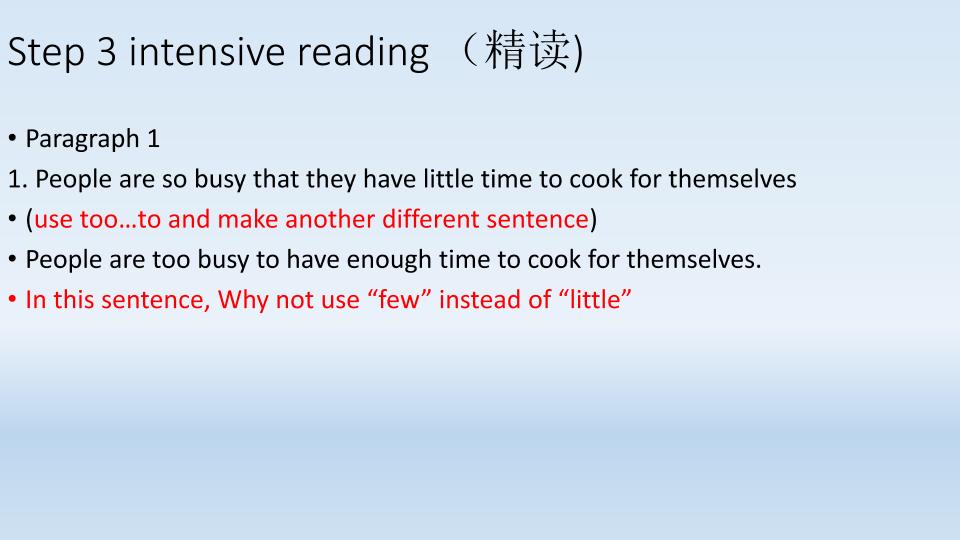 Step 3 intensive reading （精读)

• Paragraph 1

1. People are so busy that they have little time to cook for themselves

• (use too…to and make another different sentence)

• People are too busy to have enough time to cook for themselves.

• In this sentence, Why not use “few” instead of “little”